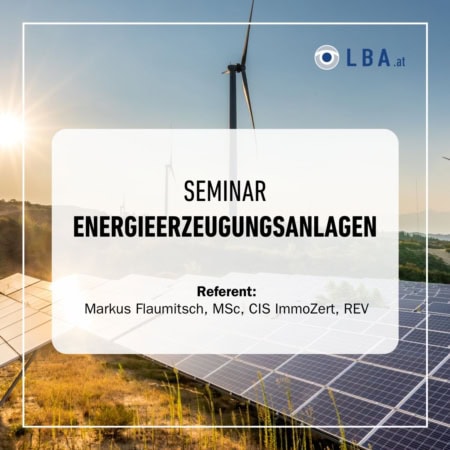 LBA.at

SEMINAR
ENERGIEERZEUGUNGSANLAGEN

Referent:
Markus Flaumitsch, MSc, CIS ImmoZert, REV